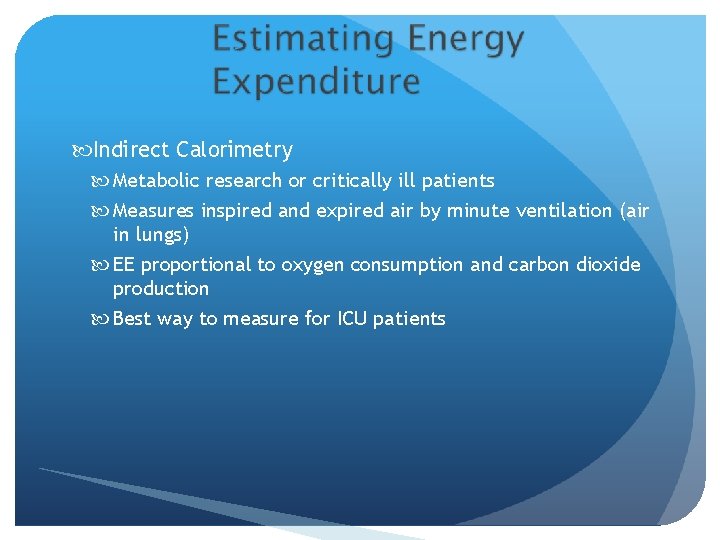 Estimating Energy Expenditure

Indirect Calorimetry

Metabolic research or critically ill patients

Measures inspired and expired air by minute ventilation (air in lungs)

EE proportional to oxygen consumption and carbon dioxide production

Best way to measure for ICU patients